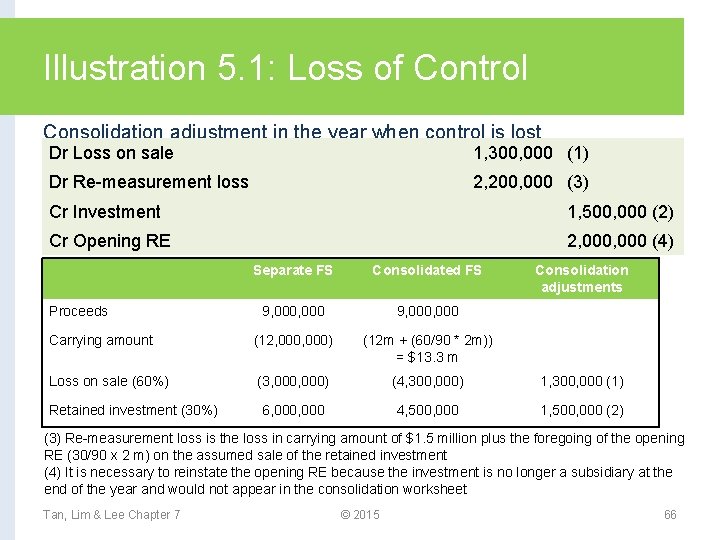 Illustration 5.1: Loss of Control

Consolidation adjustment in the year when control is lost

| | | |
|---|---|---|
| Dr Loss on sale | 1,300,000 | (1) |
| Dr Re-measurement loss | 2,200,000 | (3) |
| Cr Investment | | 1,500,000 (2) |
| Cr Opening RE | | 2,000,000 (4) |

| | Separate FS | Consolidated FS | Consolidation adjustments |
|---|---|---|---|
| Proceeds | 9,000,000 | 9,000,000 | |
| Carrying amount | (12,000,000) | (12m + (60/90 * 2m)) = $13.3 m | |
| Loss on sale (60%) | (3,000,000) | (4,300,000) | 1,300,000 (1) |
| Retained investment (30%) | 6,000,000 | 4,500,000 | 1,500,000 (2) |

(3) Re-measurement loss is the loss in carrying amount of $1.5 million plus the foregoing of the opening RE (30/90 x 2 m) on the assumed sale of the retained investment
(4) It is necessary to reinstate the opening RE because the investment is no longer a subsidiary at the end of the year and would not appear in the consolidation worksheet

Tan, Lim & Lee Chapter 7 © 2015 66